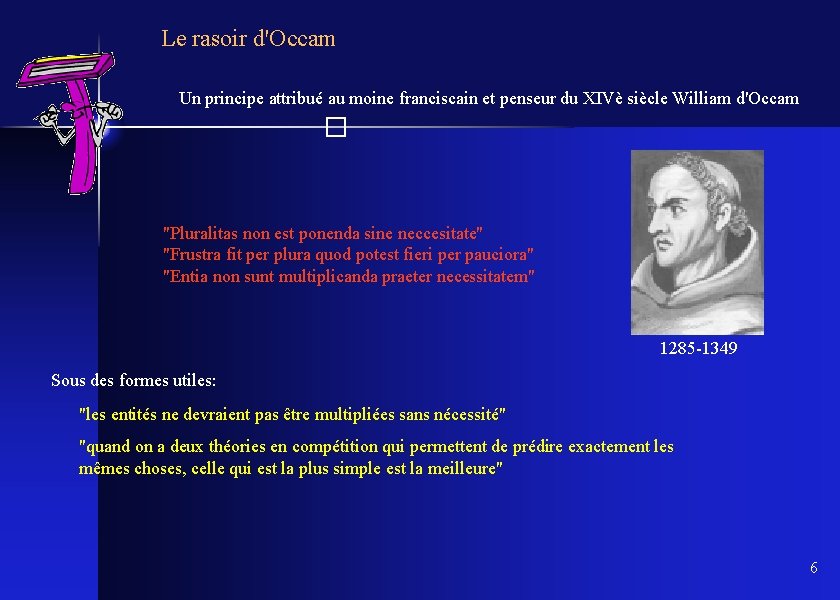 Le rasoir d'Occam

Un principe attribué au moine franciscain et penseur du XIVè siècle William d'Occam

"Pluralitas non est ponenda sine neccesitate"
"Frustra fit per plura quod potest fieri per pauciora"
"Entia non sunt multiplicanda praeter necessitatem"

1285-1349

Sous des formes utiles:

"les entités ne devraient pas être multipliées sans nécessité"

"quand on a deux théories en compétition qui permettent de prédire exactement les mêmes choses, celle qui est la plus simple est la meilleure"

6